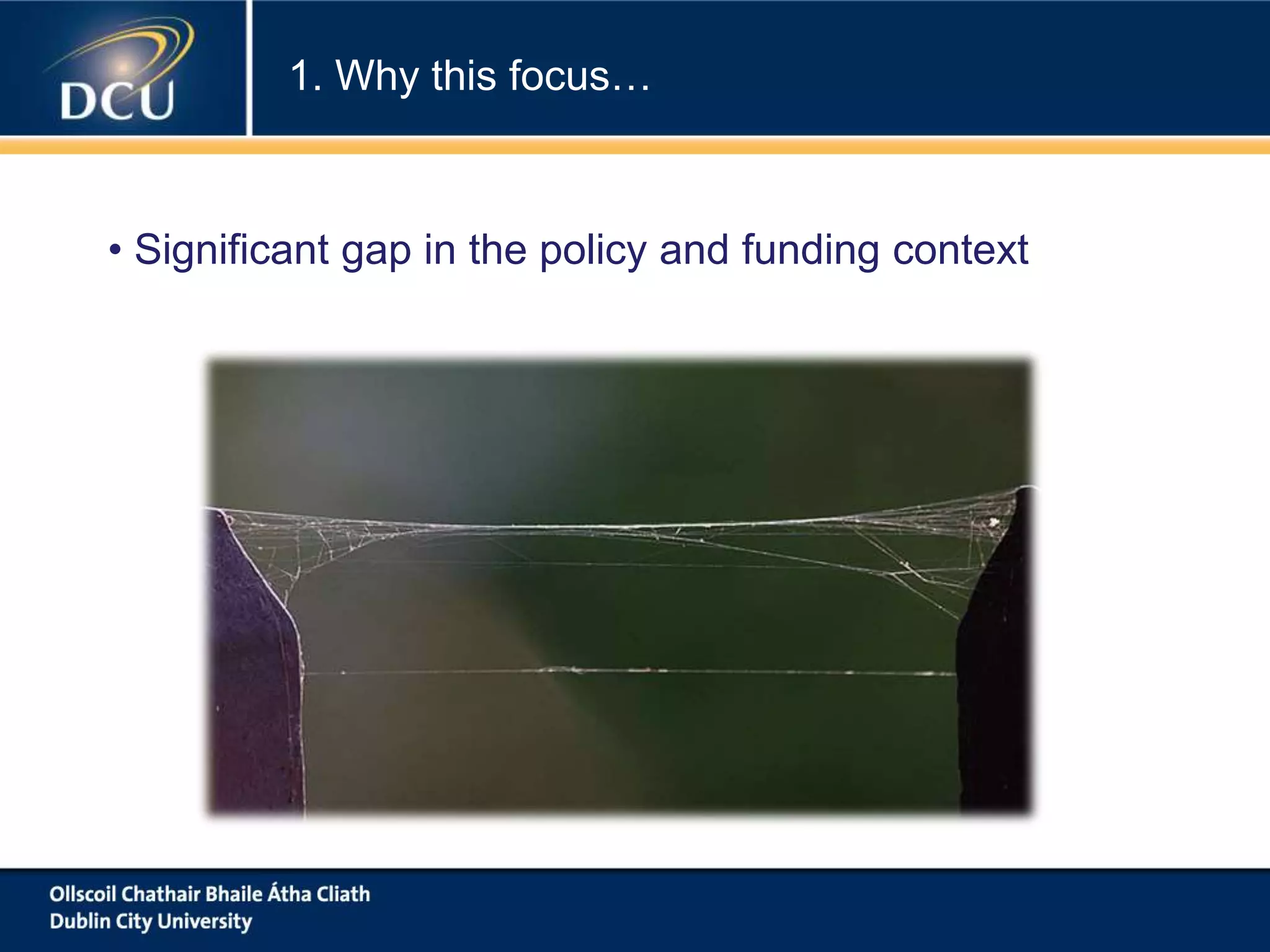 DCU

1. Why this focus…

• Significant gap in the policy and funding context

Ollscoil Chathair Bhaile Átha Cliath
Dublin City University